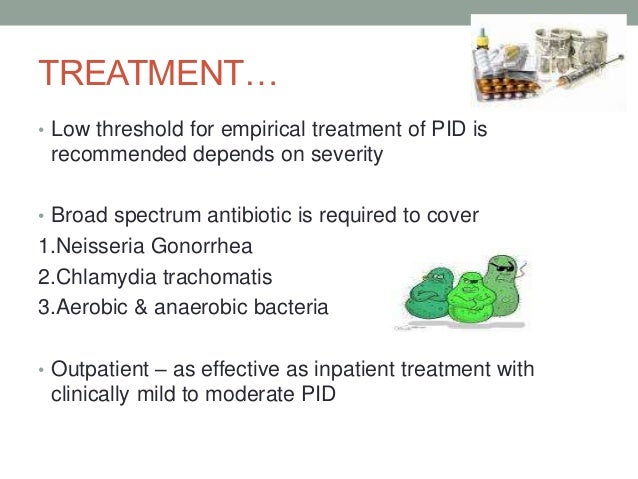 TREATMENT…

• Low threshold for empirical treatment of PID is recommended depends on severity

• Broad spectrum antibiotic is required to cover

1.Neisseria Gonorrhea

2.Chlamydia trachomatis

3.Aerobic & anaerobic bacteria

• Outpatient – as effective as inpatient treatment with clinically mild to moderate PID